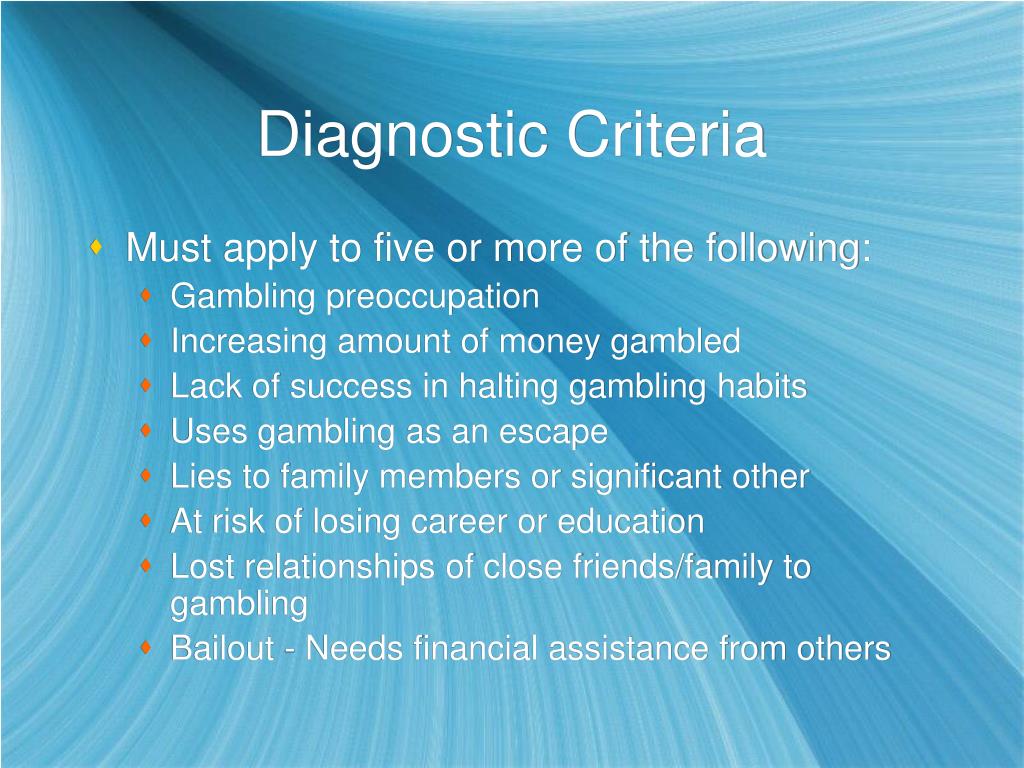 Diagnostic Criteria

Must apply to five or more of the following:
Gambling preoccupation
Increasing amount of money gambled
Lack of success in halting gambling habits
Uses gambling as an escape
Lies to family members or significant other
At risk of losing career or education
Lost relationships of close friends/family to gambling
Bailout - Needs financial assistance from others